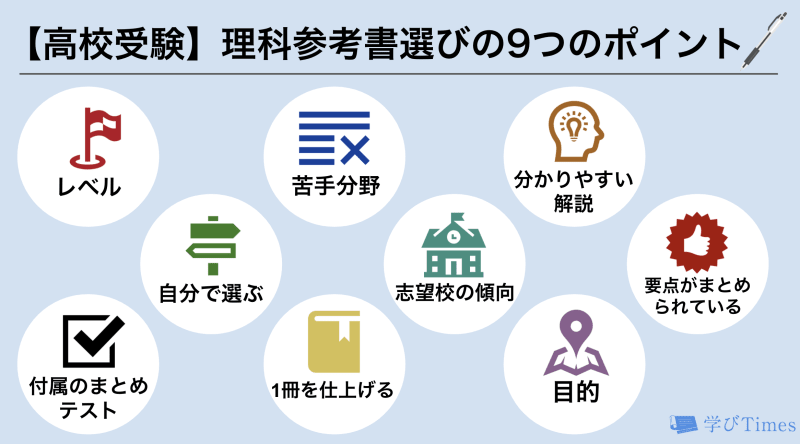 【高校受験】理科参考書選びの9つのポイント

レベル

苦手分野

分かりやすい解説

自分で選ぶ

志望校の傾向

要点がまとめられている

付属のまとめテスト

1冊を仕上げる

目的

学びTimes